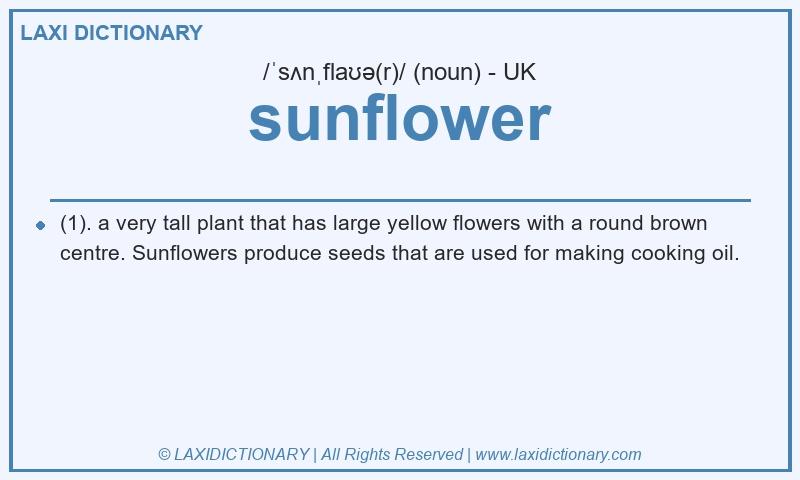 LAXI DICTIONARY

/ˈsʌnˌflaʊə(r)/ (noun) - UK

sunflower

(1). a very tall plant that has large yellow flowers with a round brown centre. Sunflowers produce seeds that are used for making cooking oil.

© LAXIDICTIONARY | All Rights Reserved | www.laxidictionary.com